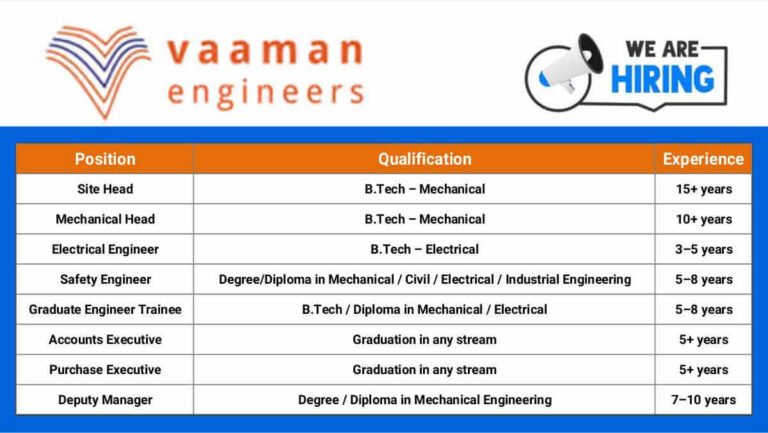 vaaman engineers

WE ARE HIRING

| Position | Qualification | Experience |
|---|---|---|
| Site Head | B.Tech – Mechanical | 15+ years |
| Mechanical Head | B.Tech – Mechanical | 10+ years |
| Electrical Engineer | B.Tech – Electrical | 3–5 years |
| Safety Engineer | Degree/Diploma in Mechanical / Civil / Electrical / Industrial Engineering | 5–8 years |
| Graduate Engineer Trainee | B.Tech / Diploma in Mechanical / Electrical | 5–8 years |
| Accounts Executive | Graduation in any stream | 5+ years |
| Purchase Executive | Graduation in any stream | 5+ years |
| Deputy Manager | Degree / Diploma in Mechanical Engineering | 7–10 years |